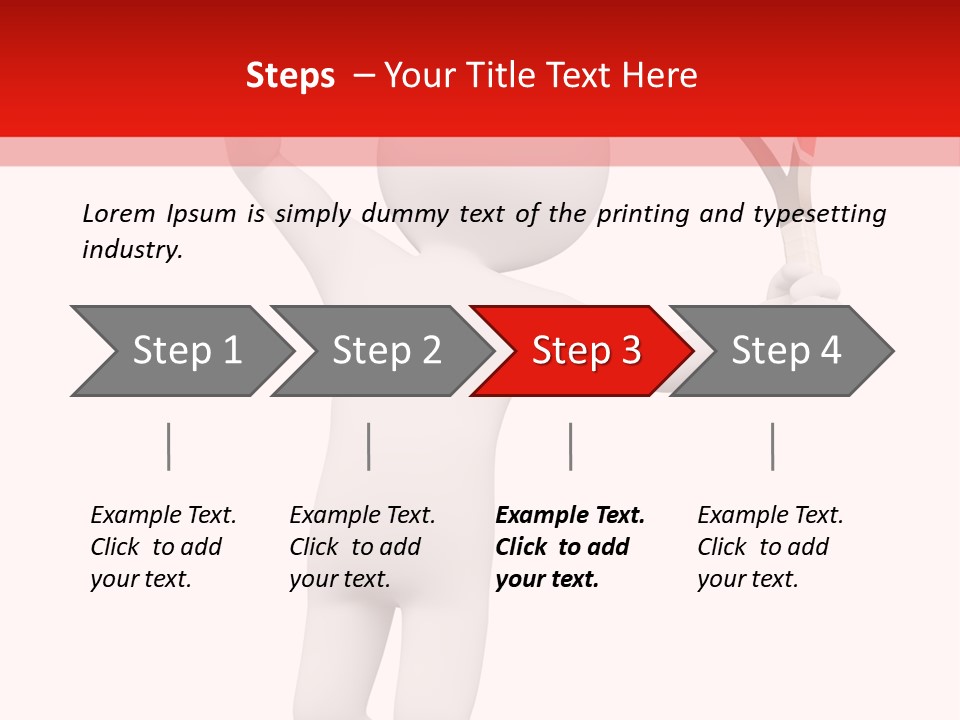 Steps – Your Title Text Here

Lorem Ipsum is simply dummy text of the printing and typesetting industry.

Step 1

Step 2

Step 3

Step 4

Example Text. Click to add your text.

Example Text. Click to add your text.

Example Text. Click to add your text.

Example Text. Click to add your text.